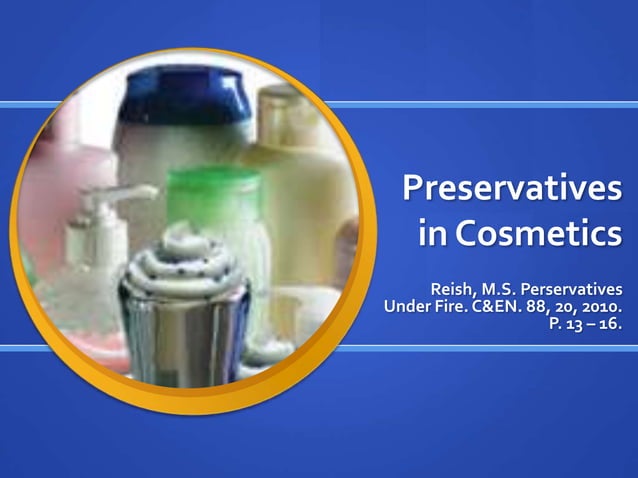 Preservatives in Cosmetics

Reish, M.S. Perservatives Under Fire. C&EN. 88, 20, 2010. P. 13 – 16.